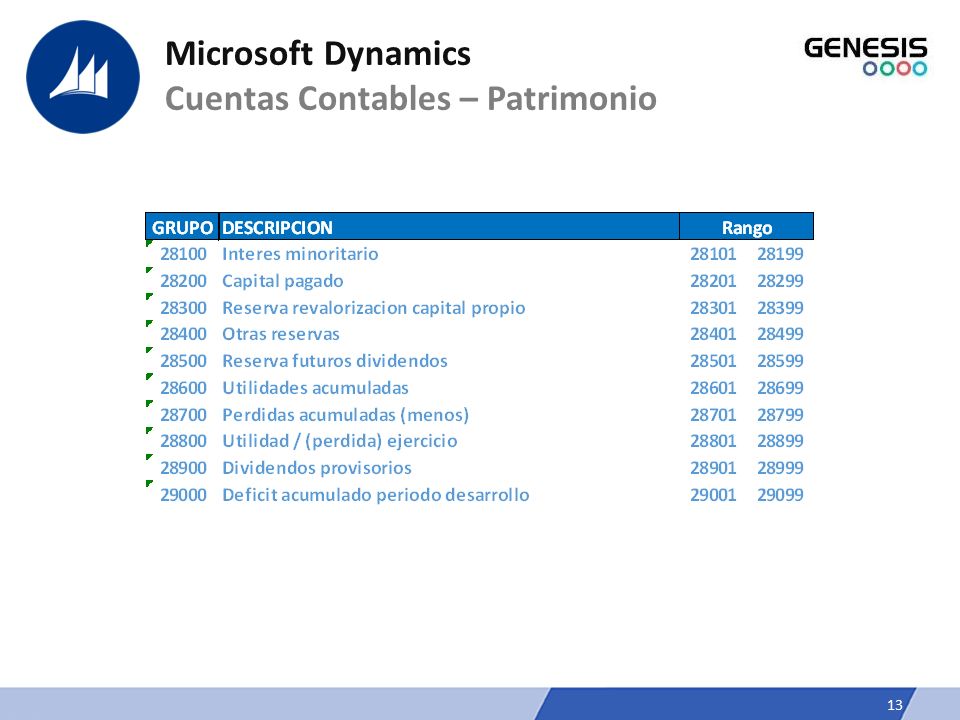 Microsoft Dynamics
Cuentas Contables – Patrimonio

GENESIS

| GRUPO | DESCRIPCION | Rango | |
|---|---|---|---|
| 28100 | Interes minoritario | 28101 | 28199 |
| 28200 | Capital pagado | 28201 | 28299 |
| 28300 | Reserva revalorizacion capital propio | 28301 | 28399 |
| 28400 | Otras reservas | 28401 | 28499 |
| 28500 | Reserva futuros dividendos | 28501 | 28599 |
| 28600 | Utilidades acumuladas | 28601 | 28699 |
| 28700 | Perdidas acumuladas (menos) | 28701 | 28799 |
| 28800 | Utilidad / (perdida) ejercicio | 28801 | 28899 |
| 28900 | Dividendos provisorios | 28901 | 28999 |
| 29000 | Deficit acumulado periodo desarrollo | 29001 | 29099 |

13